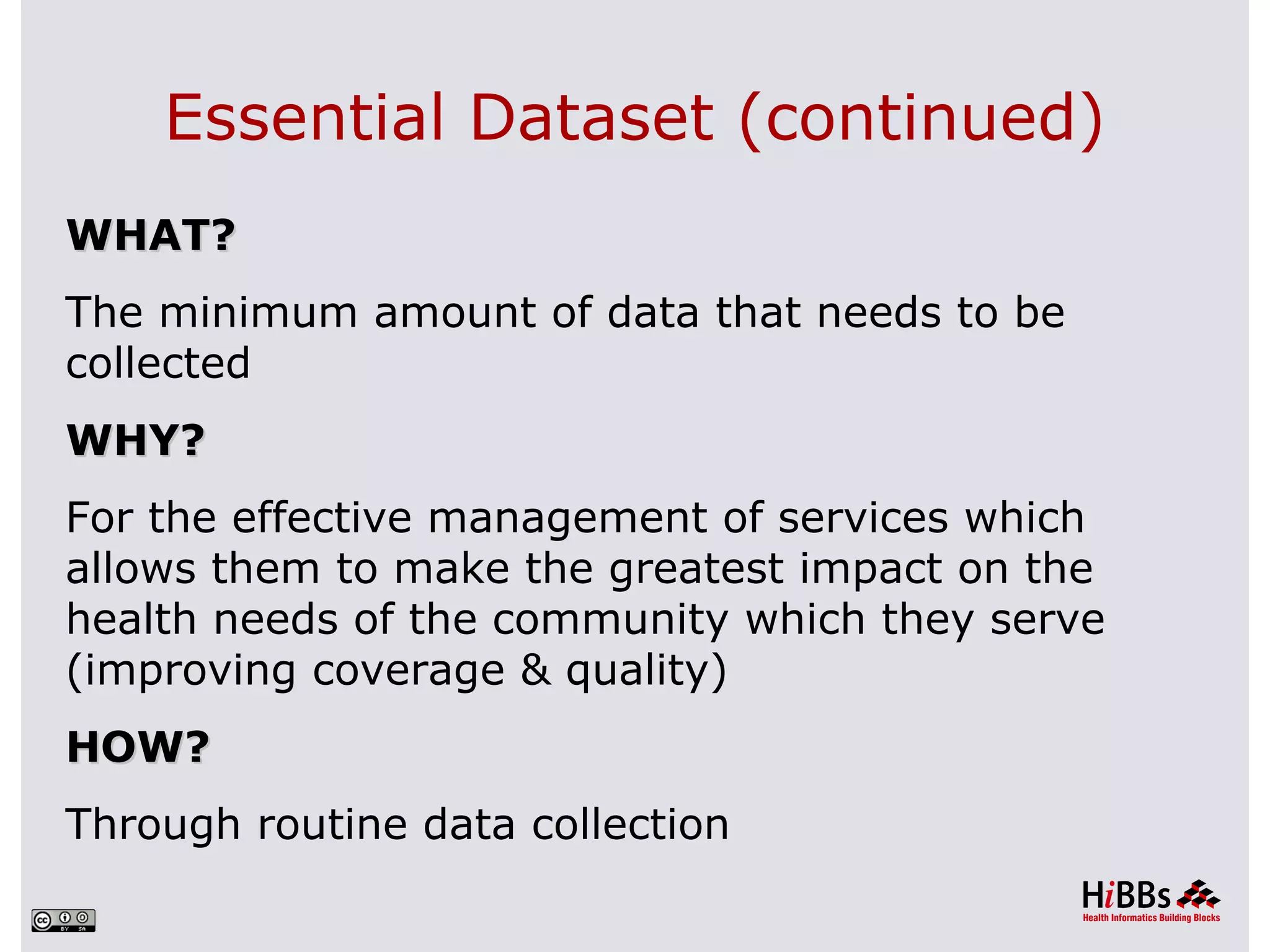 Essential Dataset (continued)

WHAT?

The minimum amount of data that needs to be collected

WHY?

For the effective management of services which allows them to make the greatest impact on the health needs of the community which they serve (improving coverage & quality)

HOW?

Through routine data collection

cc BY SA

HiBBs
Health Informatics Building Blocks